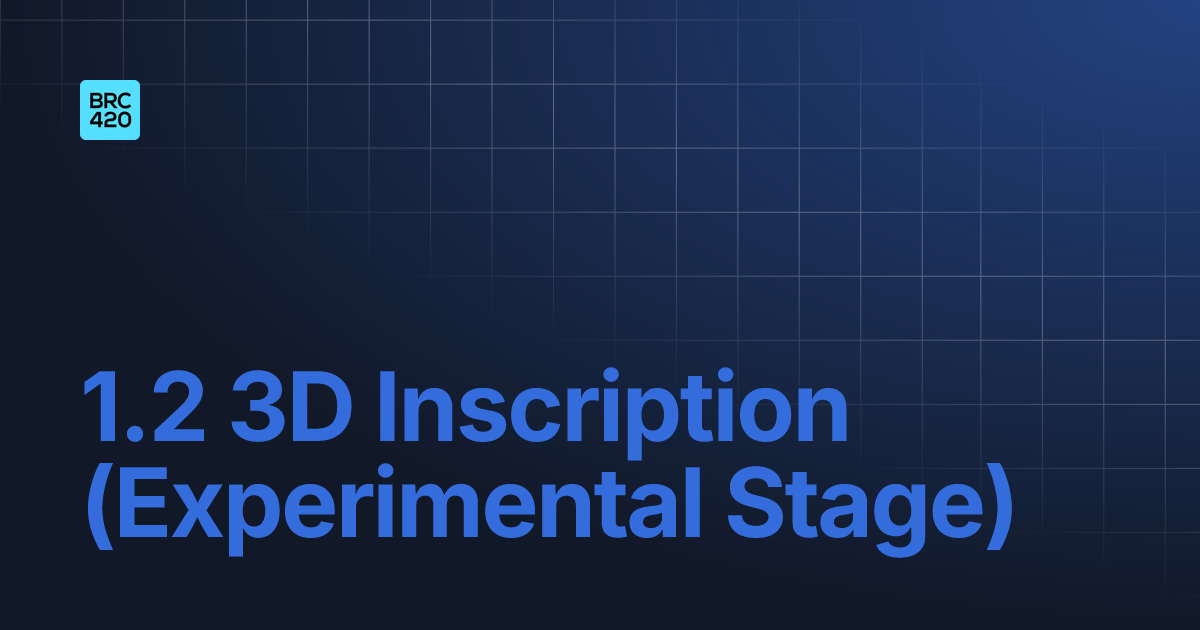 BRC
420

1.2 3D Inscription (Experimental Stage)